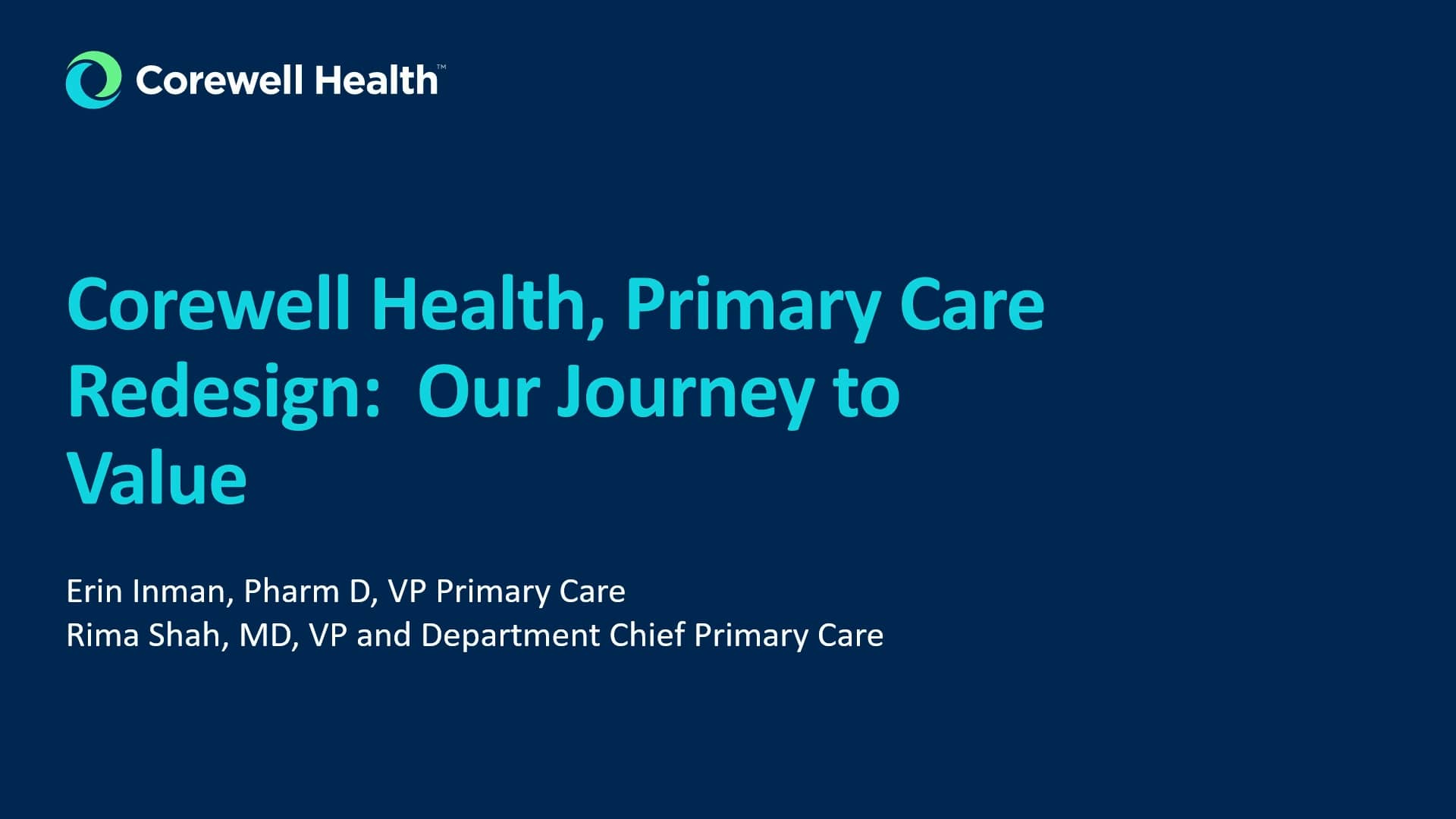 Corewell Health™

Corewell Health, Primary Care Redesign: Our Journey to Value

Erin Inman, Pharm D, VP Primary Care
Rima Shah, MD, VP and Department Chief Primary Care